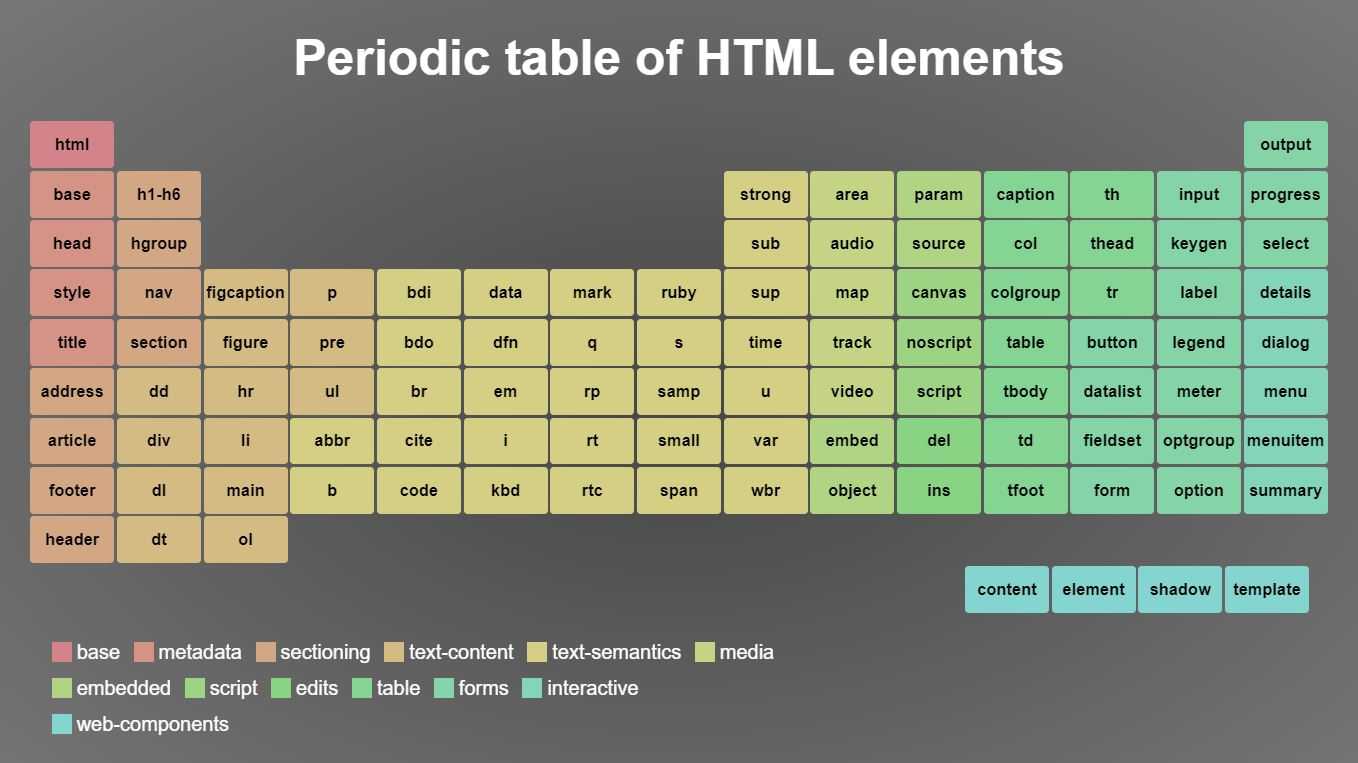 Periodic table of HTML elements

| | | | | | | | | | | | | | | |
|---|---|---|---|---|---|---|---|---|---|---|---|---|---|---|
| html | | | | | | | | | | | | | | output |
| base | h1-h6 | | | | | | | strong | area | param | caption | th | input | progress |
| head | hgroup | | | | | | | sub | audio | source | col | thead | keygen | select |
| style | nav | figcaption | p | bdi | data | mark | ruby | sup | map | canvas | colgroup | tr | label | details |
| title | section | figure | pre | bdo | dfn | q | s | time | track | noscript | table | button | legend | dialog |
| address | dd | hr | ul | br | em | rp | samp | u | video | script | tbody | datalist | meter | menu |
| article | div | li | abbr | cite | i | rt | small | var | embed | del | td | fieldset | optgroup | menuitem |
| footer | dl | main | b | code | kbd | rtc | span | wbr | object | ins | tfoot | form | option | summary |
| header | dt | ol | | | | | | | | | | | | |

content element shadow template

base metadata sectioning text-content text-semantics media
embedded script edits table forms interactive
web-components